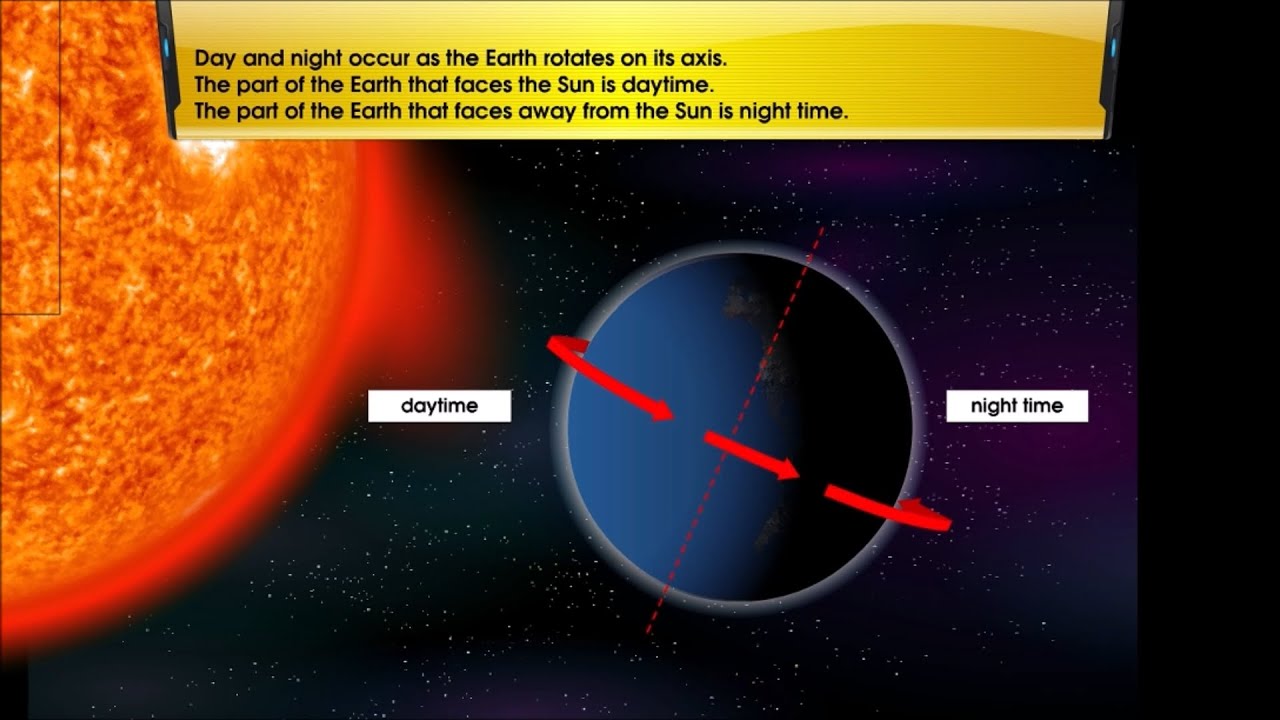 Day and night occur as the Earth rotates on its axis.
The part of the Earth that faces the Sun is daytime.
The part of the Earth that faces away from the Sun is night time.

daytime

night time